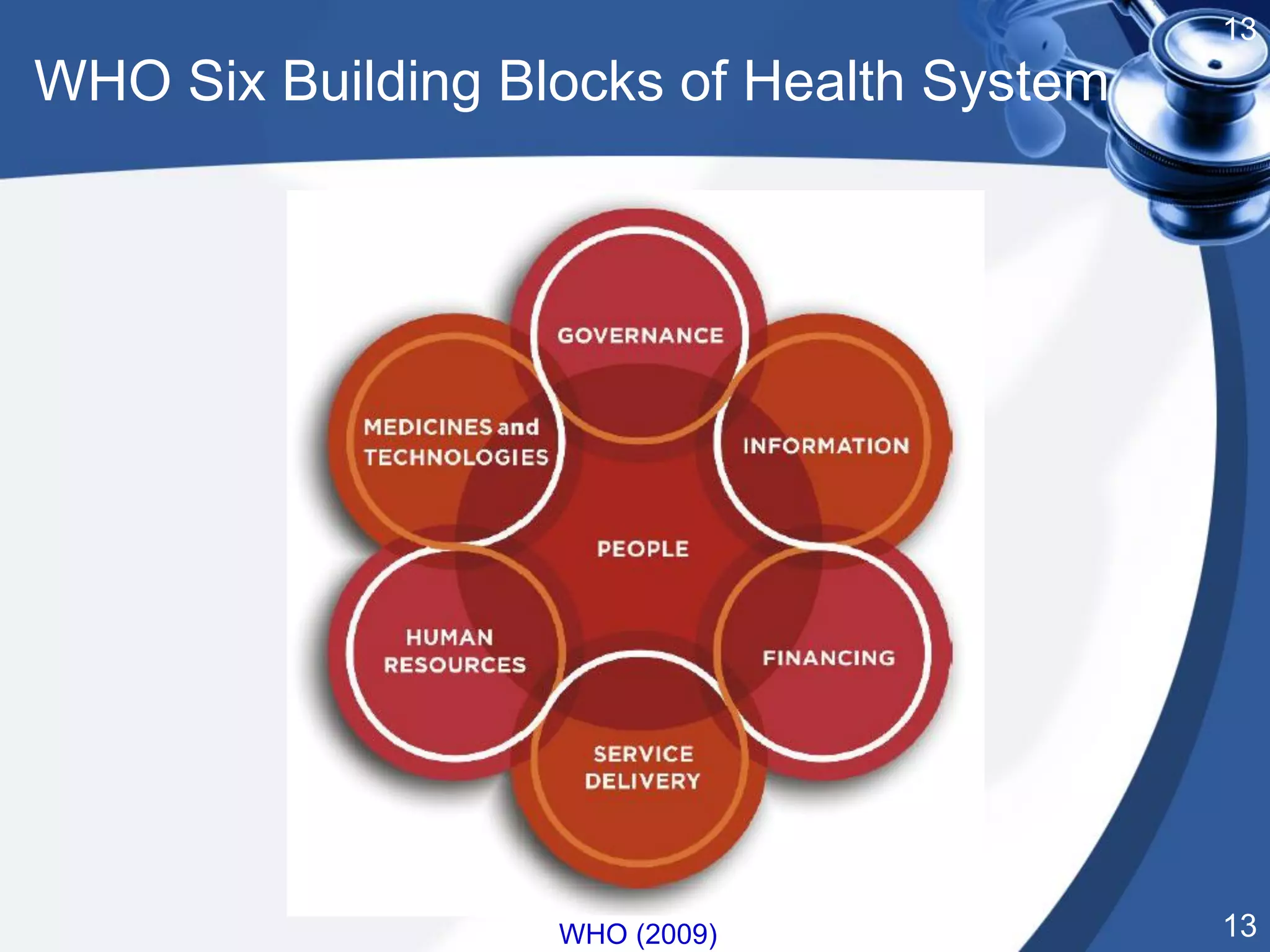 13

WHO Six Building Blocks of Health System

GOVERNANCE

MEDICINES and TECHNOLOGIES

INFORMATION

PEOPLE

HUMAN RESOURCES

FINANCING

SERVICE DELIVERY

WHO (2009)

13